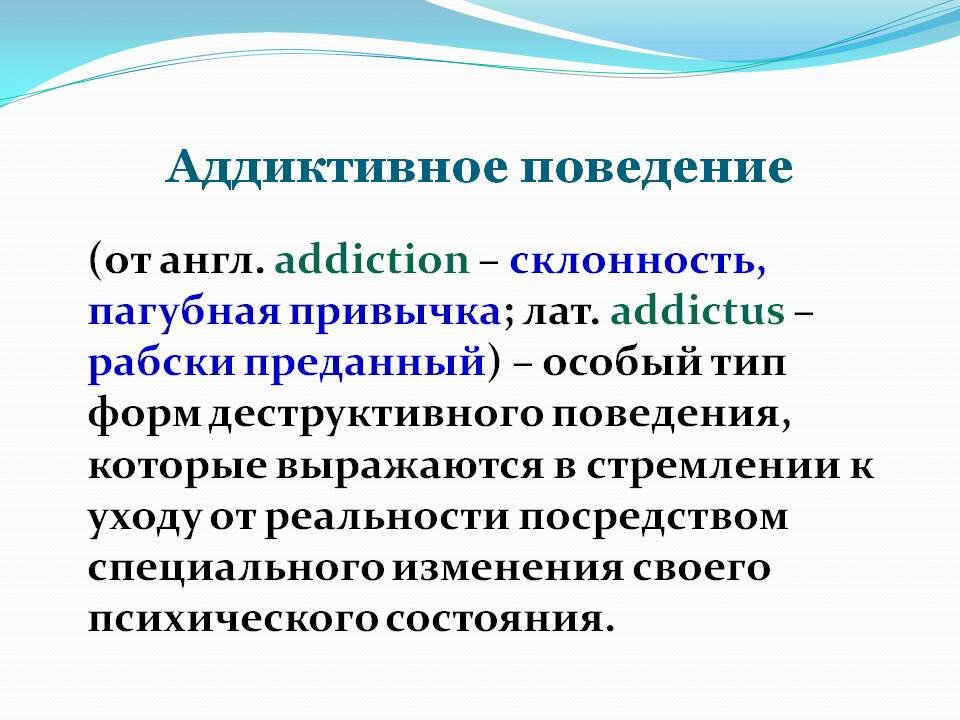 Аддиктивное поведение

(от англ. addiction – склонность, пагубная привычка; лат. addictus – рабски преданный) – особый тип форм деструктивного поведения, которые выражаются в стремлении к уходу от реальности посредством специального изменения своего психического состояния.